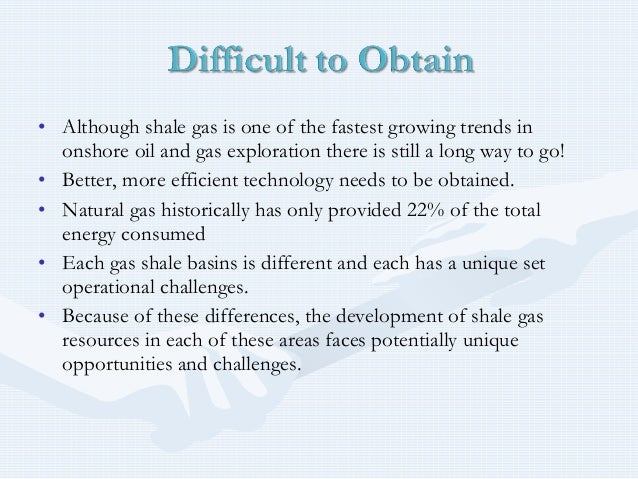 Difficult to Obtain

• Although shale gas is one of the fastest growing trends in onshore oil and gas exploration there is still a long way to go!
• Better, more efficient technology needs to be obtained.
• Natural gas historically has only provided 22% of the total energy consumed
• Each gas shale basins is different and each has a unique set operational challenges.
• Because of these differences, the development of shale gas resources in each of these areas faces potentially unique opportunities and challenges.